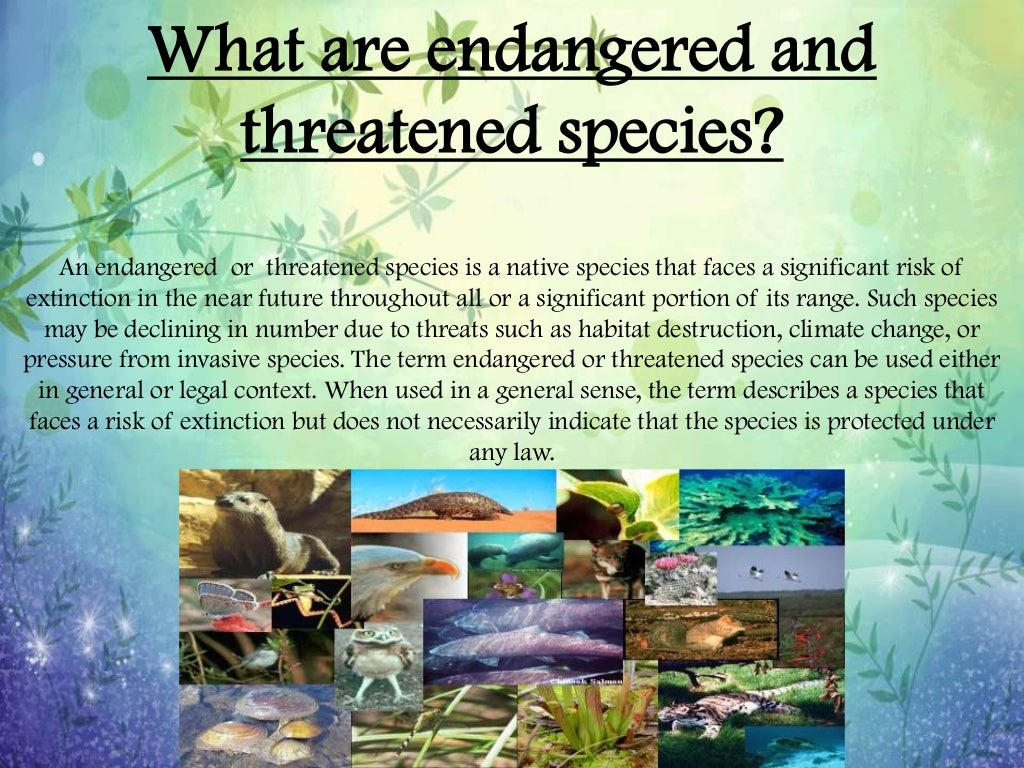 What are endangered and threatened species?

An endangered or threatened species is a native species that faces a significant risk of extinction in the near future throughout all or a significant portion of its range. Such species may be declining in number due to threats such as habitat destruction, climate change, or pressure from invasive species. The term endangered or threatened species can be used either in general or legal context. When used in a general sense, the term describes a species that faces a risk of extinction but does not necessarily indicate that the species is protected under any law.

Chinook Salmon